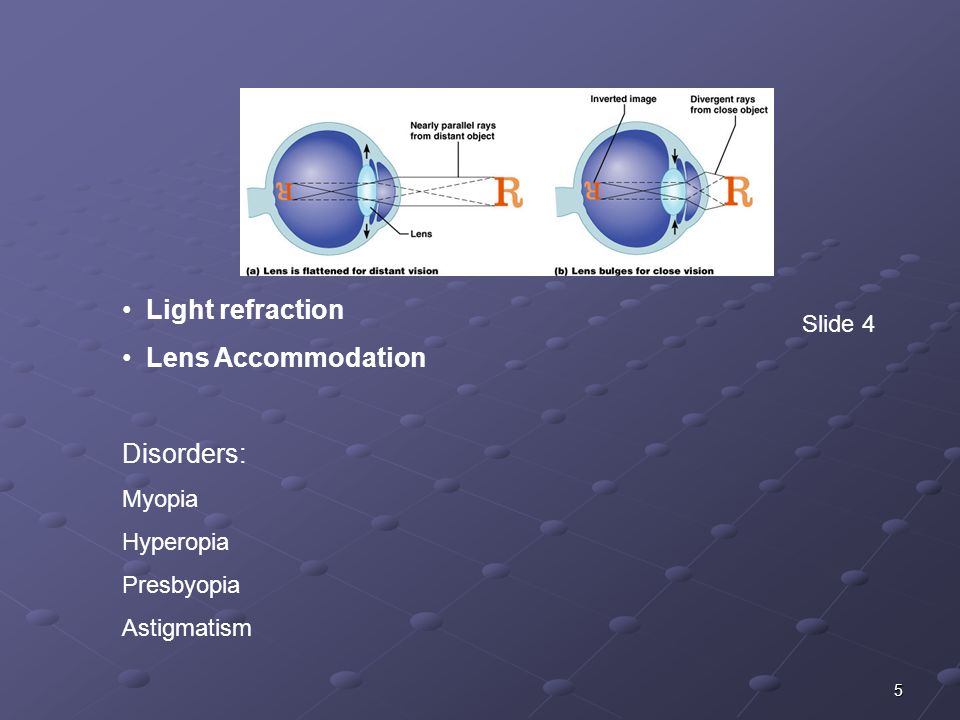 Nearly parallel rays from distant object

R

R

Lens

(a) Lens is flattened for distant vision

Inverted image

Divergent rays from close object

R

R

(b) Lens bulges for close vision

• Light refraction

• Lens Accommodation

Slide 4

Disorders:

Myopia

Hyperopia

Presbyopia

Astigmatism

5